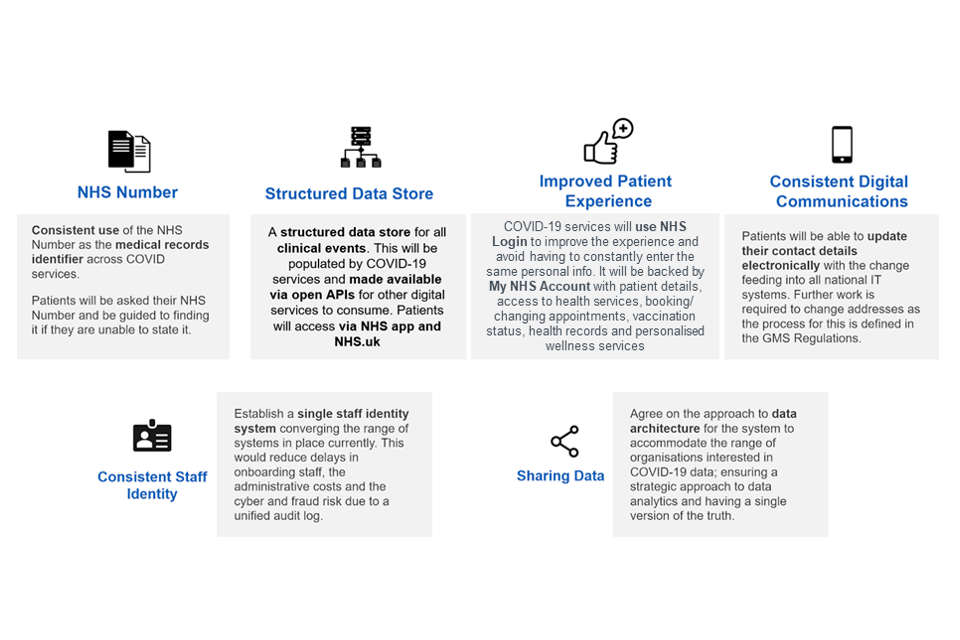 NHS Number

Consistent use of the NHS Number as the medical records identifier across COVID services.

Patients will be asked their NHS Number and be guided to finding it if they are unable to state it.

Structured Data Store

A structured data store for all clinical events. This will be populated by COVID-19 services and made available via open APIs for other digital services to consume. Patients will access via NHS app and NHS.uk

Improved Patient Experience

COVID-19 services will use NHS Login to improve the experience and avoid having to constantly enter the same personal info. It will be backed by My NHS Account with patient details, access to health services, booking/ changing appointments, vaccination status, health records and personalised wellness services

Consistent Digital Communications

Patients will be able to update their contact details electronically with the change feeding into all national IT systems. Further work is required to change addresses as the process for this is defined in the GMS Regulations.

Consistent Staff Identity

Establish a single staff identity system converging the range of systems in place currently. This would reduce delays in onboarding staff, the administrative costs and the cyber and fraud risk due to a unified audit log.

Sharing Data

Agree on the approach to data architecture for the system to accommodate the range of organisations interested in COVID-19 data; ensuring a strategic approach to data analytics and having a single version of the truth.